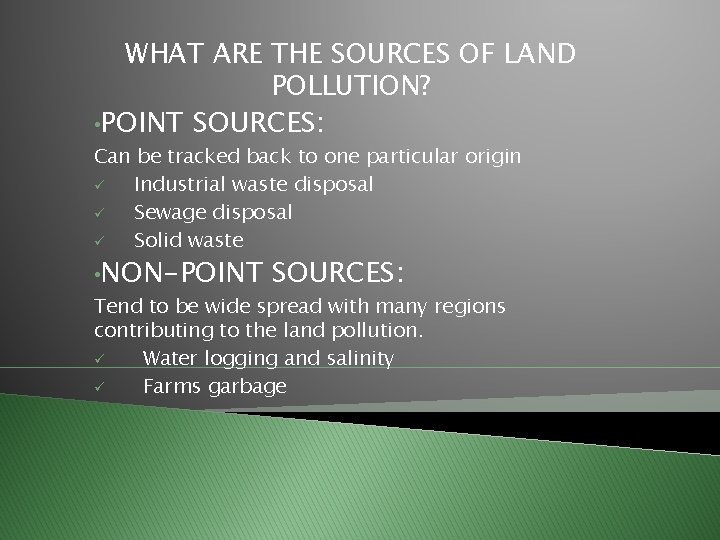 WHAT ARE THE SOURCES OF LAND POLLUTION?

•POINT SOURCES:

Can be tracked back to one particular origin

✓ Industrial waste disposal
✓ Sewage disposal
✓ Solid waste

•NON-POINT SOURCES:

Tend to be wide spread with many regions contributing to the land pollution.

✓ Water logging and salinity
✓ Farms garbage